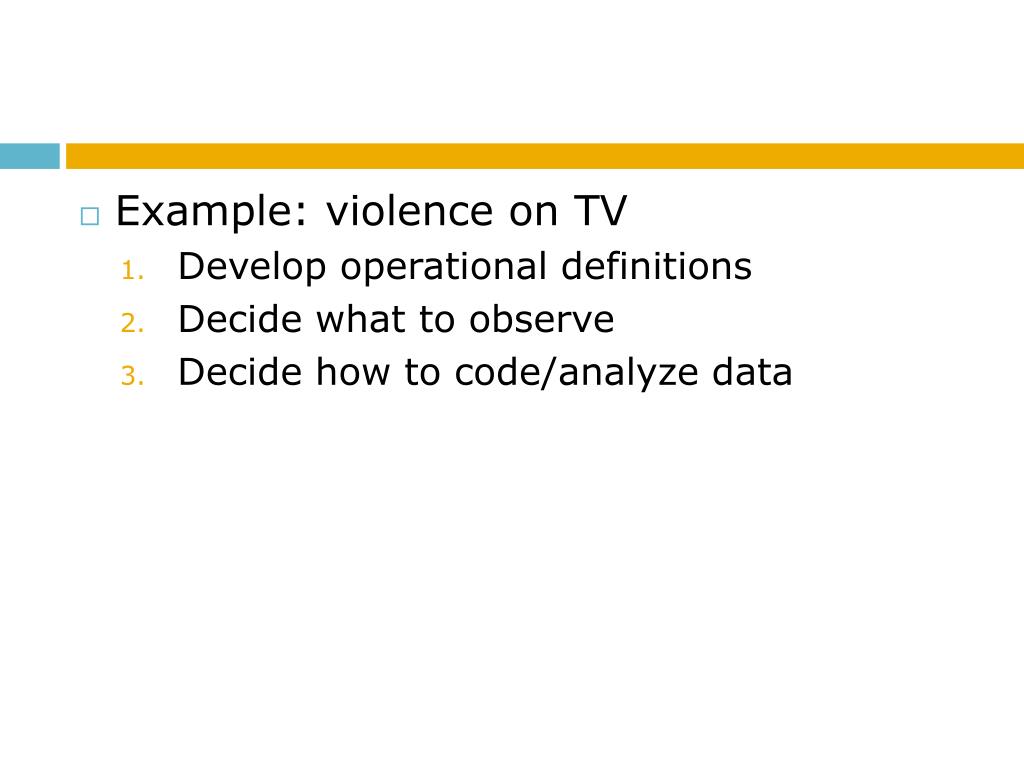 Example: violence on TV

1. Develop operational definitions
2. Decide what to observe
3. Decide how to code/analyze data